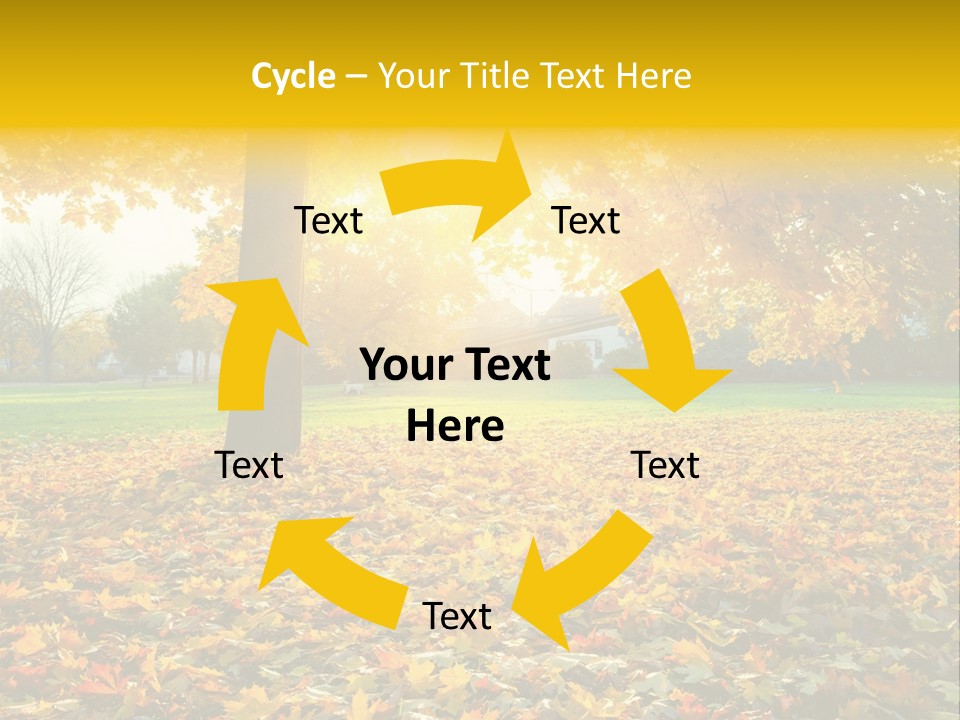 Cycle – Your Title Text Here

Text

Text

Your Text Here

Text

Text

Text